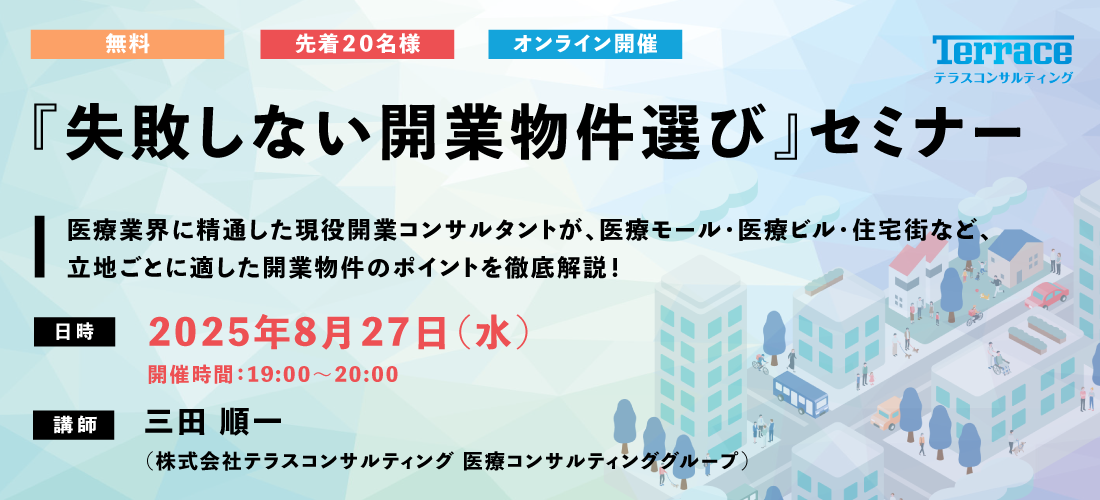 無料

先着20名様

オンライン開催

Terrace
テラスコンサルティング

『失敗しない開業物件選び』セミナー

医療業界に精通した現役開業コンサルタントが、医療モール・医療ビル・住宅街など、立地ごとに適した開業物件のポイントを徹底解説！

日時

2025年8月27日（水）
開催時間：19:00～20:00

講師

三田 順一
（株式会社テラスコンサルティング 医療コンサルティンググループ）